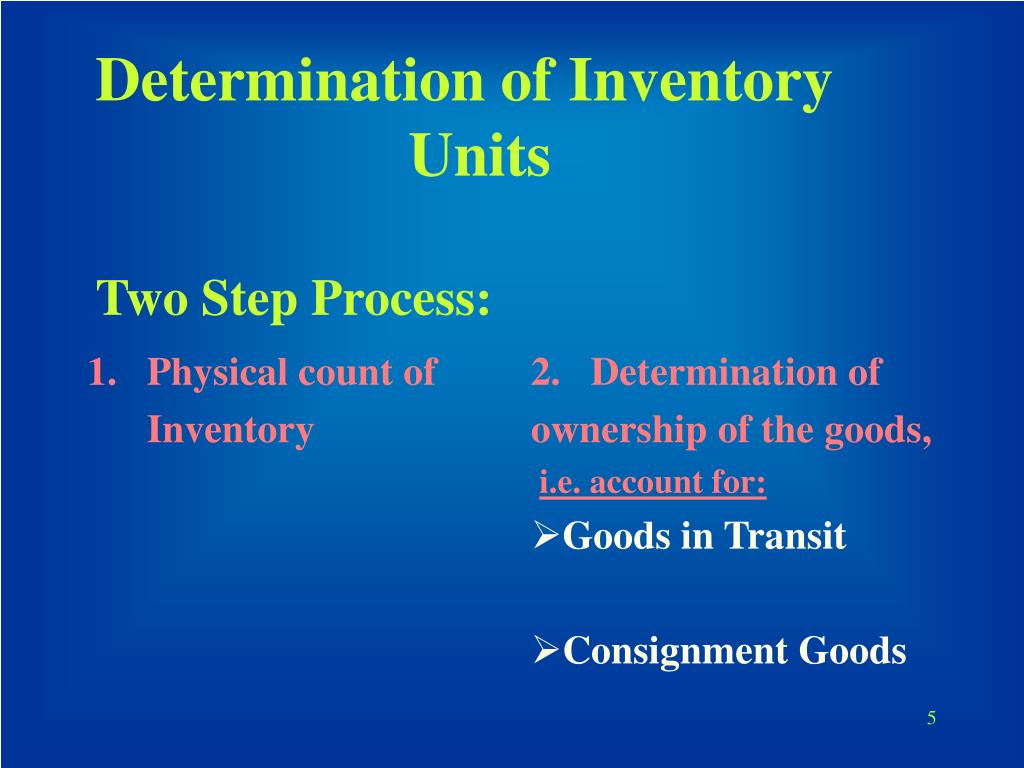 Determination of Inventory Units

Two Step Process:

1. Physical count of Inventory

2. Determination of ownership of the goods,

i.e. account for:

➢Goods in Transit

➢Consignment Goods

5